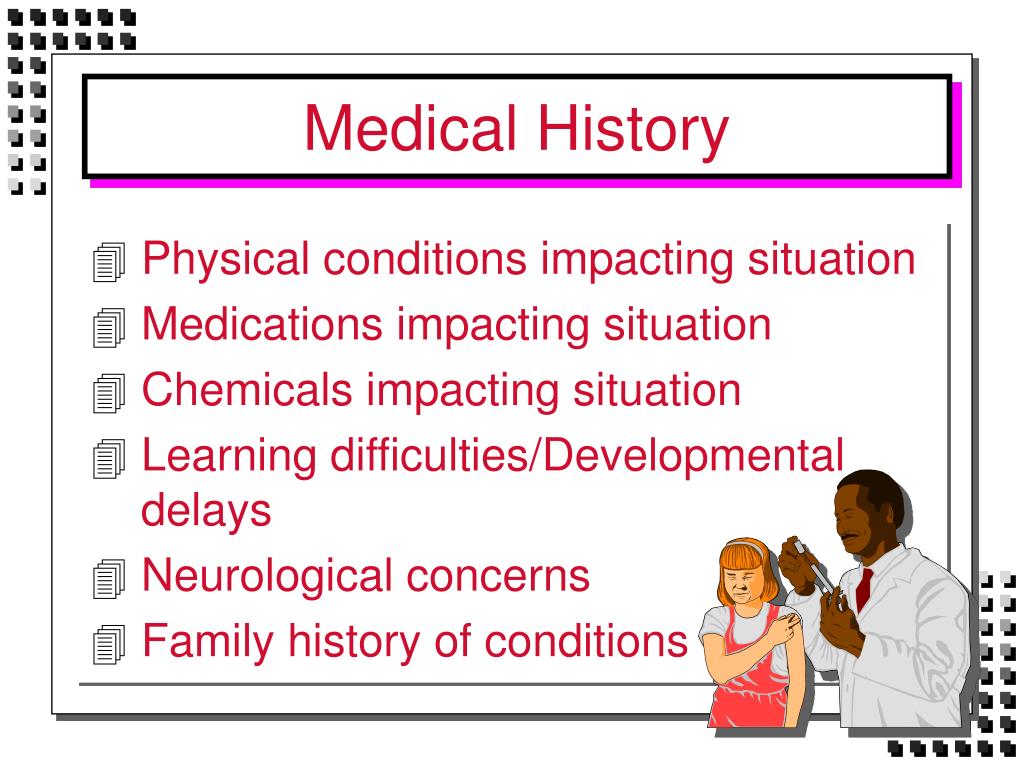 Medical History

Physical conditions impacting situation
Medications impacting situation
Chemicals impacting situation
Learning difficulties/Developmental delays
Neurological concerns
Family history of conditions